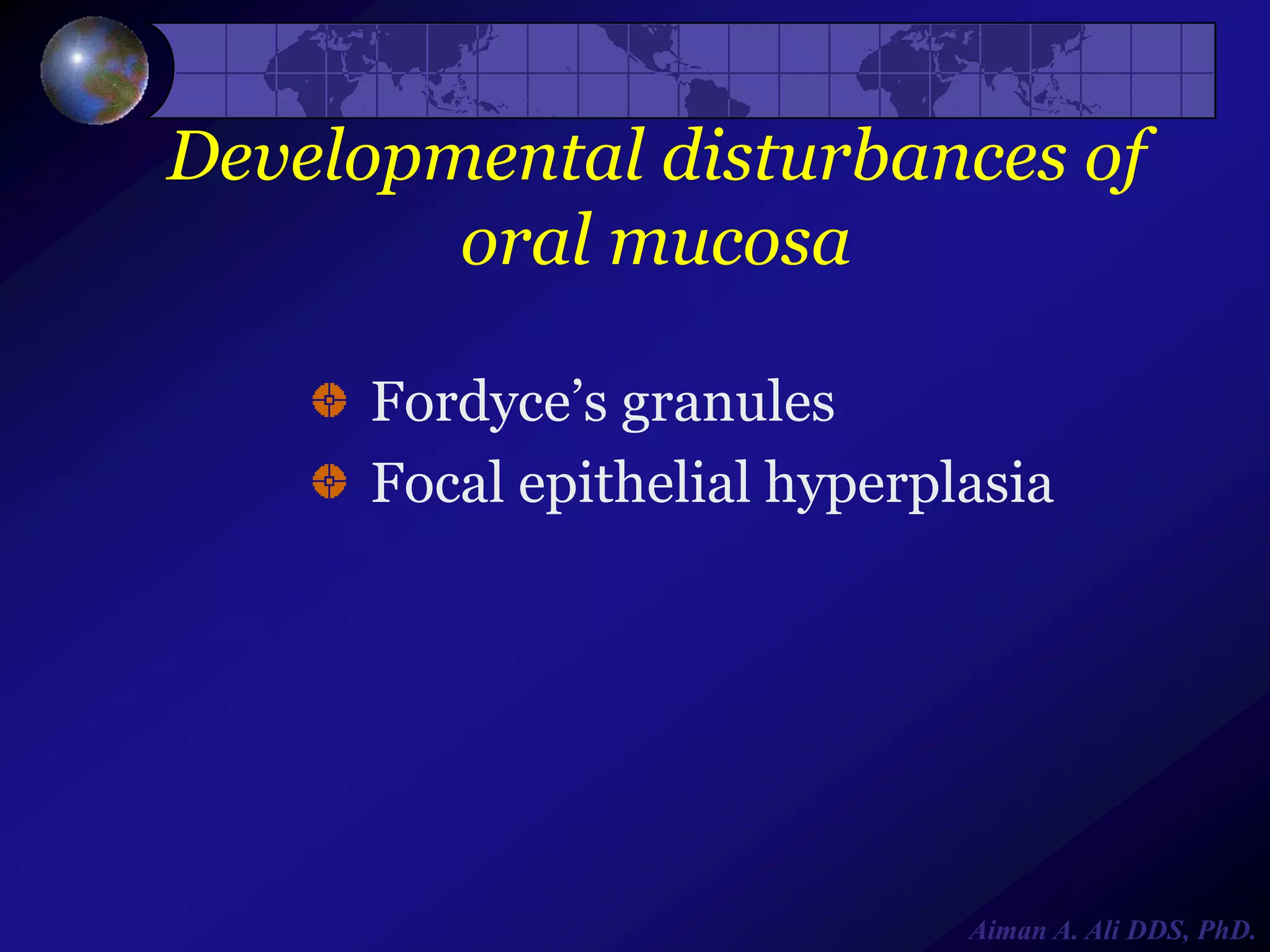 Developmental disturbances of oral mucosa

Fordyce’s granules
Focal epithelial hyperplasia

Aiman A. Ali DDS, PhD.